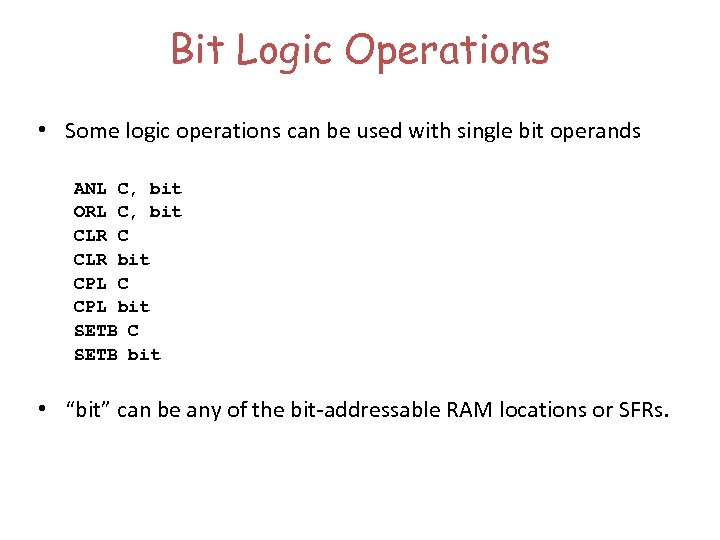 Bit Logic Operations

• Some logic operations can be used with single bit operands

ANL C, bit
ORL C, bit
CLR C
CLR bit
CPL C
CPL bit
SETB C
SETB bit

• “bit” can be any of the bit-addressable RAM locations or SFRs.